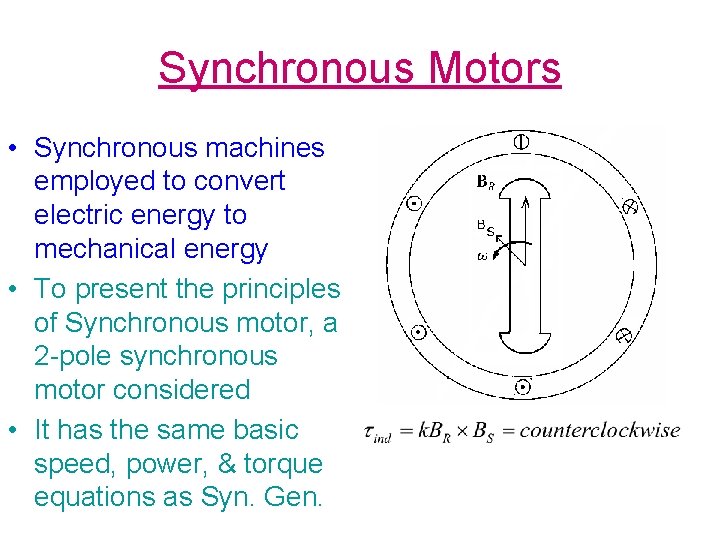 Synchronous Motors

• Synchronous machines employed to convert electric energy to mechanical energy

• To present the principles of Synchronous motor, a 2-pole synchronous motor considered

• It has the same basic speed, power, & torque equations as Syn. Gen.

$\mathbf{B}_R$

$B_S$

$\omega$

$\tau_{ind} = kB_R \times B_S = counterclockwise$